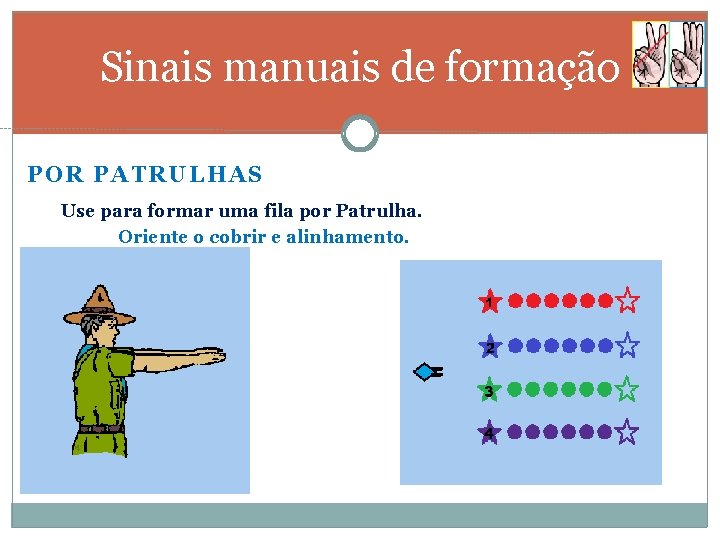 Sinais manuais de formação

POR PATRULHAS

Use para formar uma fila por Patrulha.

Oriente o cobrir e alinhamento.

1

2

3

4